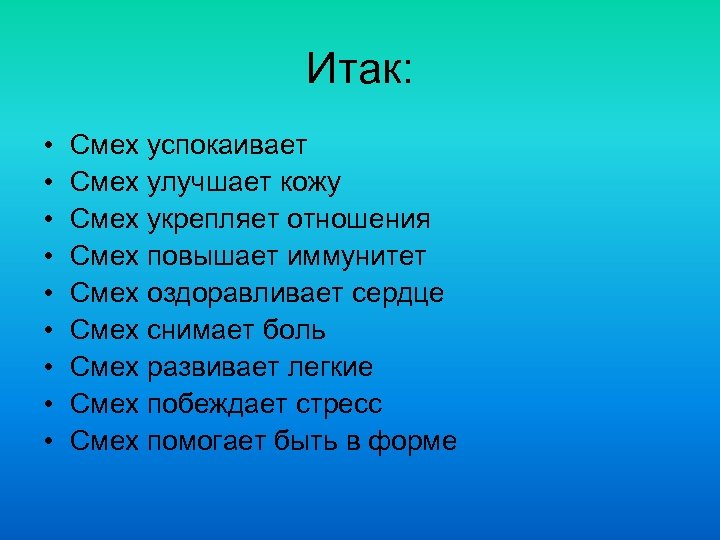 Итак:

• Смех успокаивает
• Смех улучшает кожу
• Смех укрепляет отношения
• Смех повышает иммунитет
• Смех оздоравливает сердце
• Смех снимает боль
• Смех развивает легкие
• Смех побеждает стресс
• Смех помогает быть в форме